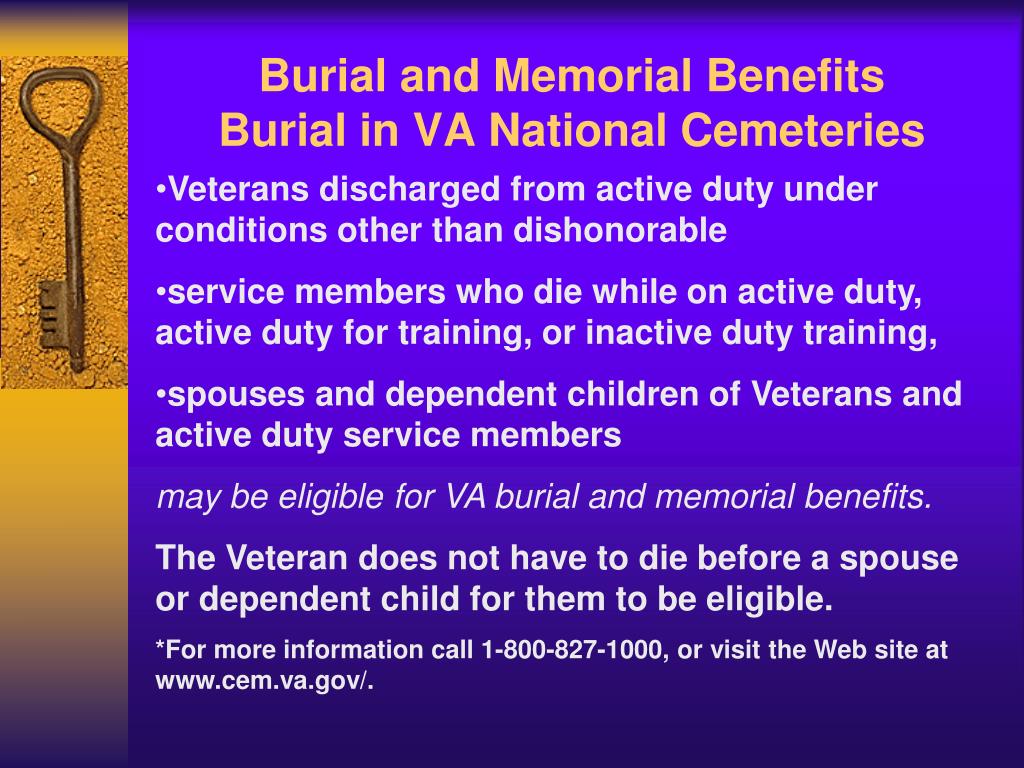 Burial and Memorial Benefits
Burial in VA National Cemeteries

•Veterans discharged from active duty under conditions other than dishonorable

•service members who die while on active duty, active duty for training, or inactive duty training,

•spouses and dependent children of Veterans and active duty service members

may be eligible for VA burial and memorial benefits.

The Veteran does not have to die before a spouse or dependent child for them to be eligible.

*For more information call 1-800-827-1000, or visit the Web site at www.cem.va.gov/.